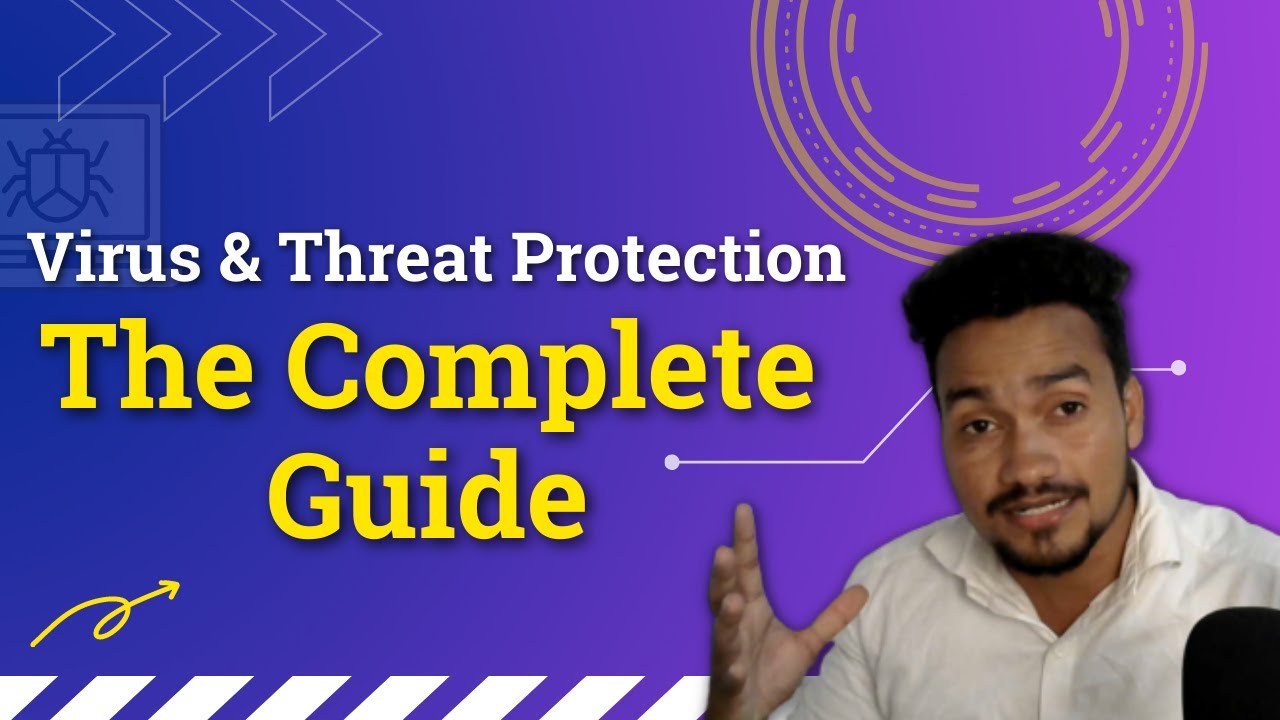 Virus & Threat Protection

The Complete Guide